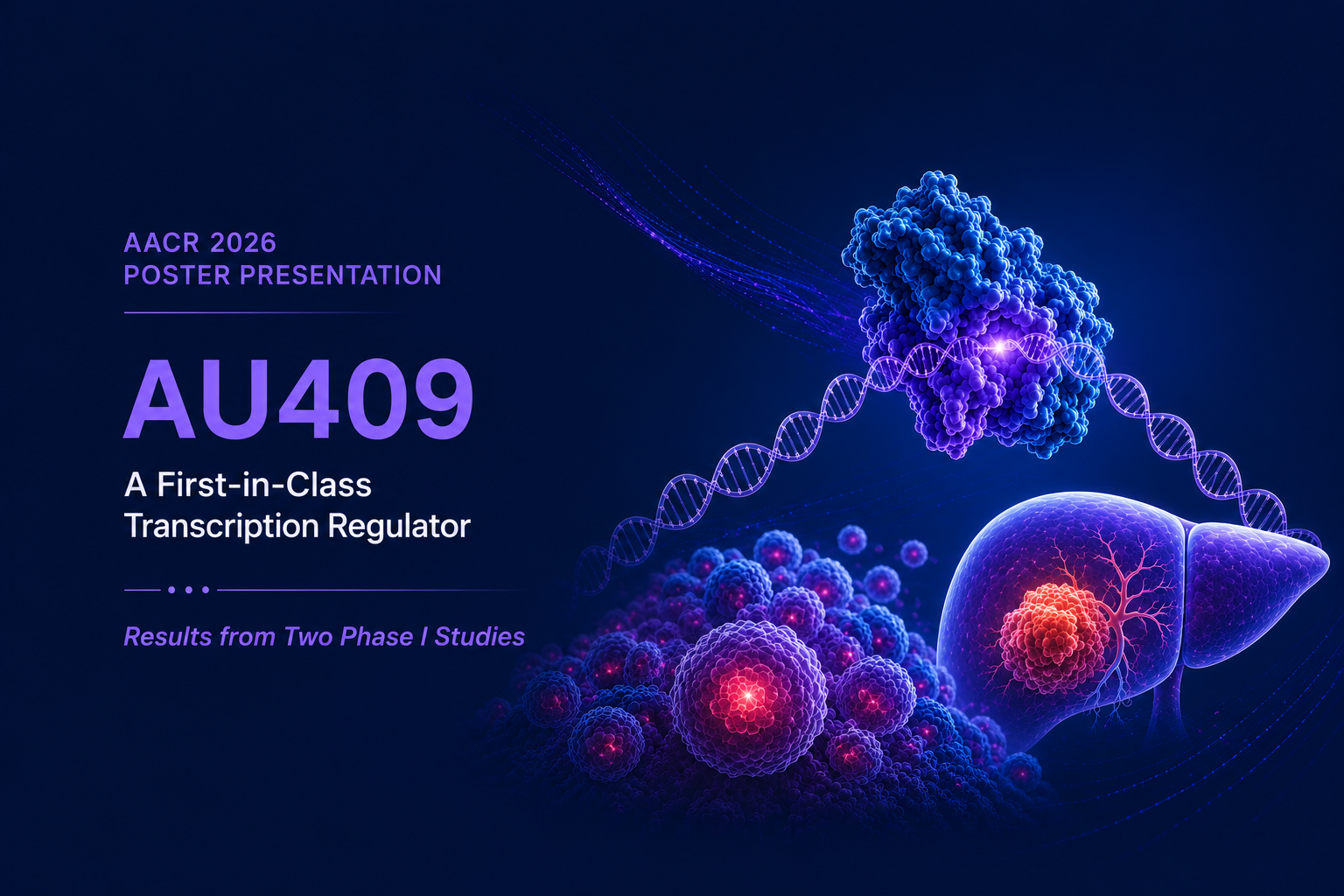 AACR 2026
POSTER PRESENTATION

AU409

A First-in-Class Transcription Regulator

Results from Two Phase I Studies